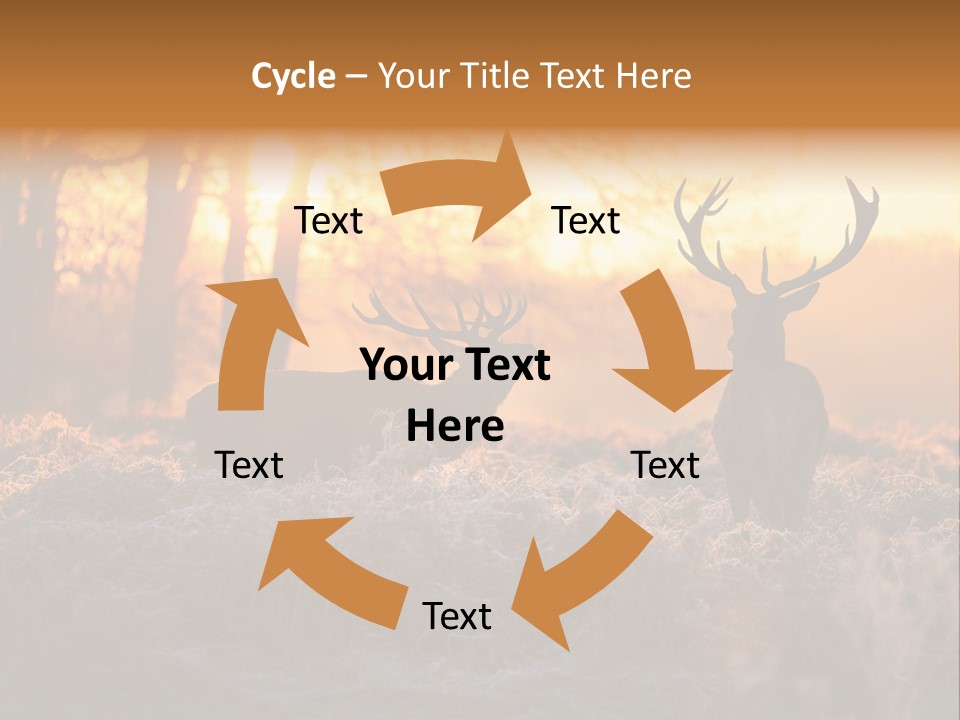 Cycle – Your Title Text Here

Text

Text

Your Text Here

Text

Text

Text